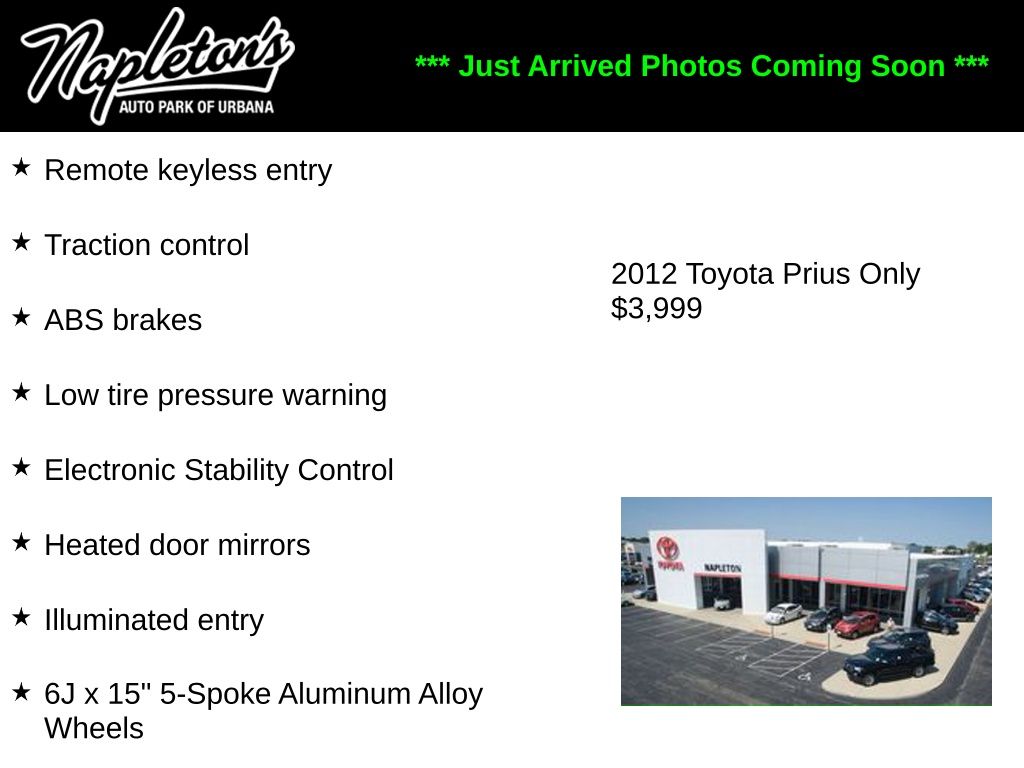 Napleton's
AUTO PARK OF URBANA

*** Just Arrived Photos Coming Soon ***

★ Remote keyless entry

★ Traction control

★ ABS brakes

★ Low tire pressure warning

★ Electronic Stability Control

★ Heated door mirrors

★ Illuminated entry

★ 6J x 15" 5-Spoke Aluminum Alloy Wheels

2012 Toyota Prius Only $3,999

TOYOTA

NAPLETON